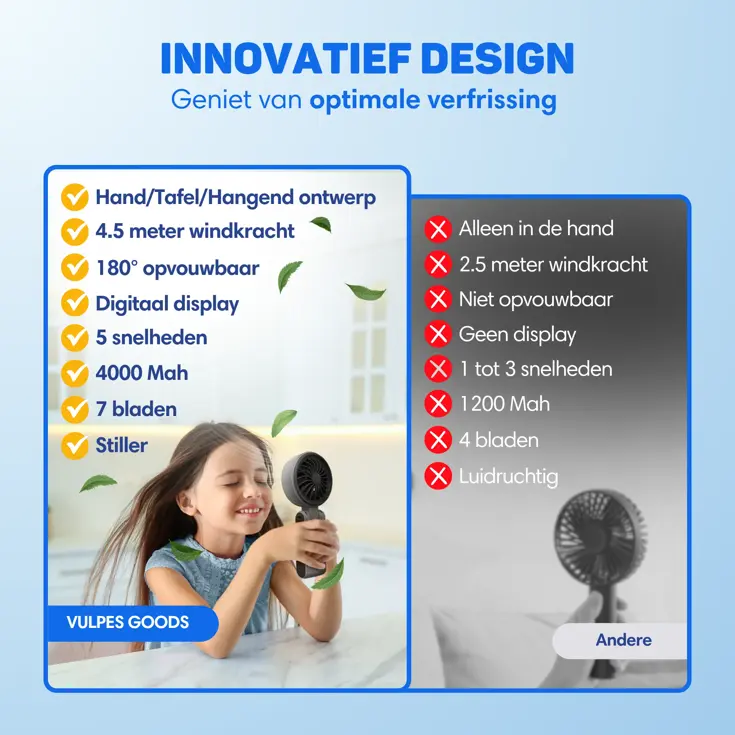 INNOVATIEF DESIGN
Geniet van optimale verfrissing

Hand/Tafel/Hangend ontwerp
4.5 meter windkracht
180° opvouwbaar
Digitaal display
5 snelheden
4000 Mah
7 bladen
Stiller

VULPES GOODS

Alleen in de hand
2.5 meter windkracht
Niet opvouwbaar
Geen display
1 tot 3 snelheden
1200 Mah
4 bladen
Luidruchtig

Andere